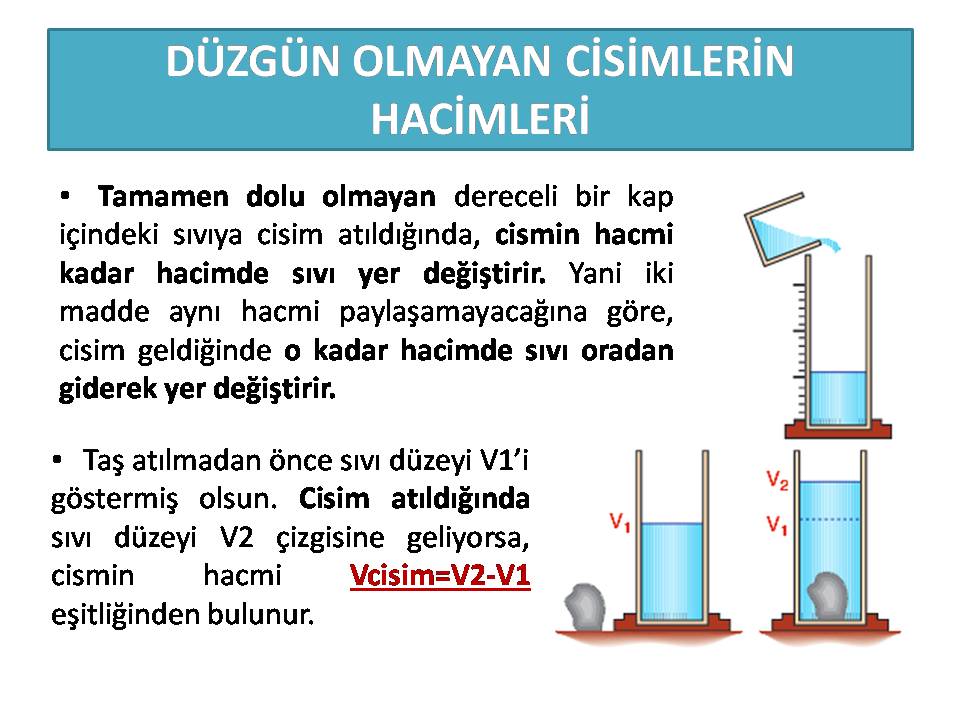 DÜZGÜN OLMAYAN CİSİMLERİN HACİMLERİ

• Tamamen dolu olmayan dereceli bir kap içindeki sıvıya cisim atıldığında, cismin hacmi kadar hacimde sıvı yer değiştirir. Yani iki madde aynı hacmi paylaşamayacağına göre, cisim geldiğinde o kadar hacimde sıvı oradan giderek yer değiştirir.

• Taş atılmadan önce sıvı düzeyi V1'i göstermiş olsun. Cisim atıldığında sıvı düzeyi V2 çizgisine geliyorsa, cismin hacmi Vcisim=V2-V1 eşitliğinden bulunur.

$V_1$

$V_2$

$V_1$